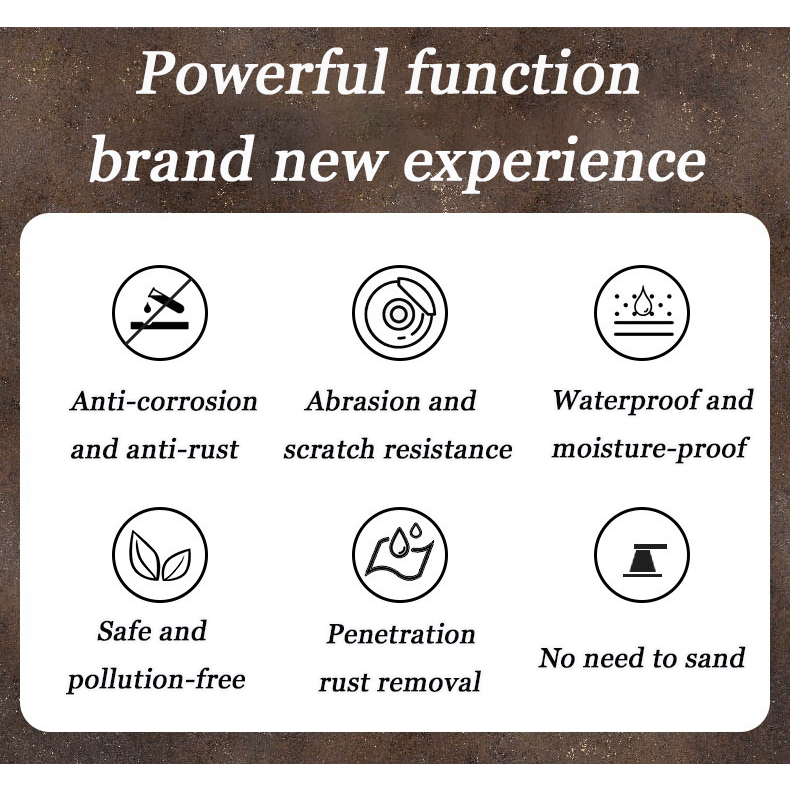 Powerful function
brand new experience

Anti-corrosion and anti-rust

Abrasion and scratch resistance

Waterproof and moisture-proof

Safe and pollution-free

Penetration rust removal

No need to sand